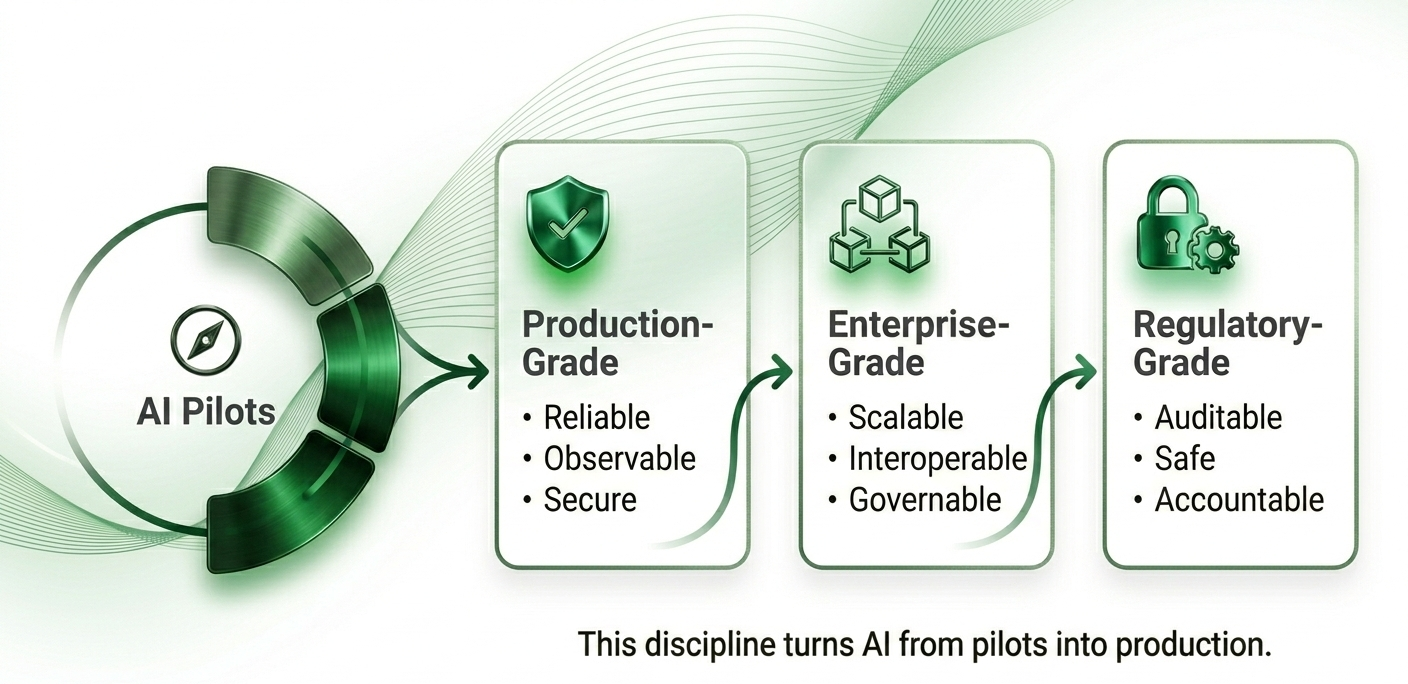 AI Pilots

Production-Grade
• Reliable
• Observable
• Secure

Enterprise-Grade
• Scalable
• Interoperable
• Governable

Regulatory-Grade
• Auditable
• Safe
• Accountable

This discipline turns AI from pilots into production.